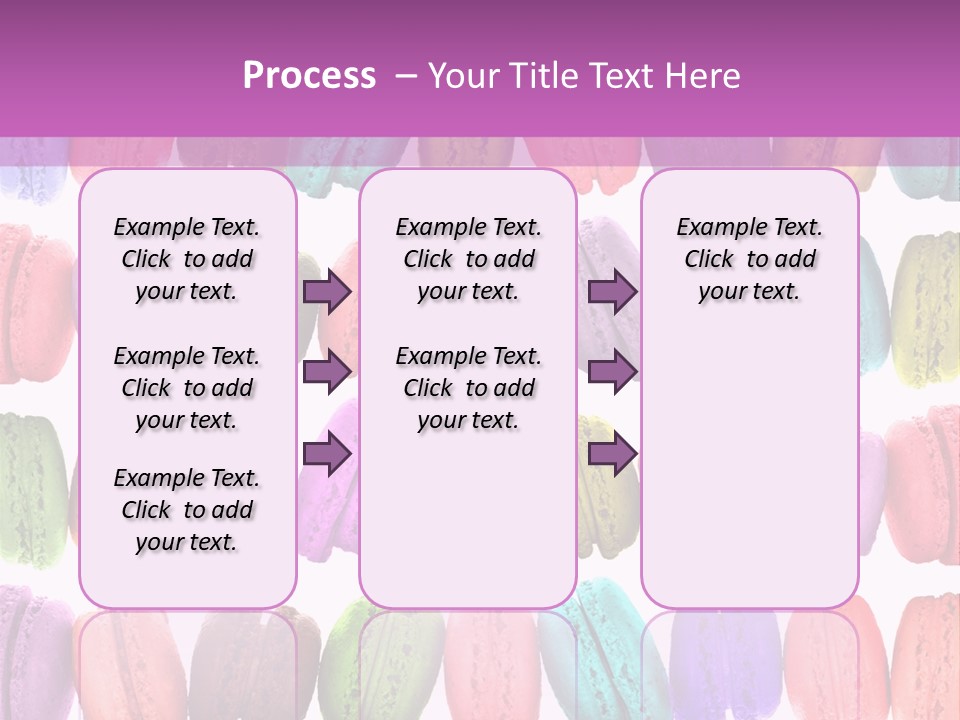 Process – Your Title Text Here

Example Text. Click to add your text.

Example Text. Click to add your text.

Example Text. Click to add your text.

Example Text. Click to add your text.

Example Text. Click to add your text.

Example Text. Click to add your text.